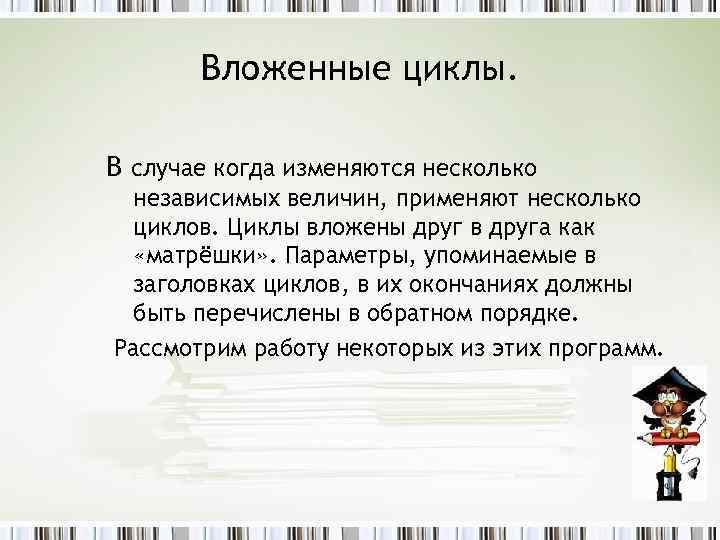 Вложенные циклы.

В случае когда изменяются несколько независимых величин, применяют несколько циклов. Циклы вложены друг в друга как «матрёшки». Параметры, упоминаемые в заголовках циклов, в их окончаниях должны быть перечислены в обратном порядке.

Рассмотрим работу некоторых из этих программ.